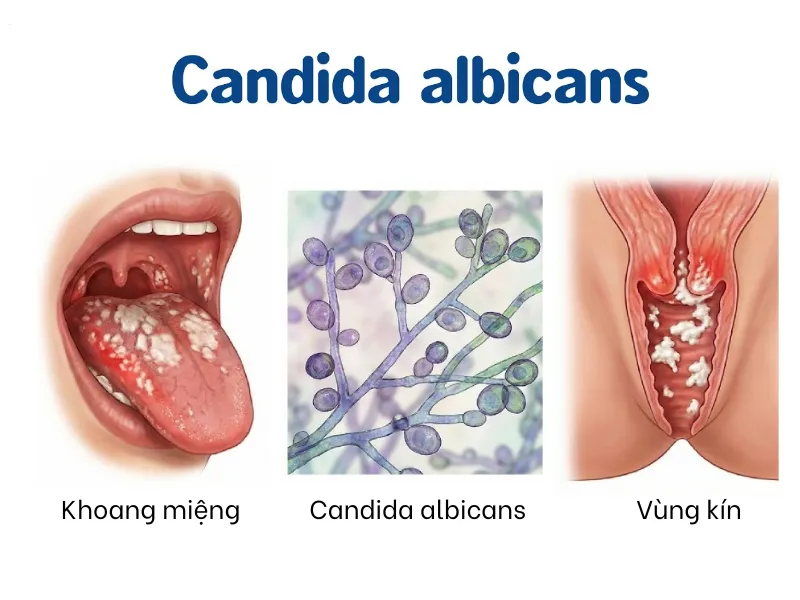 Candida albicans

Khoang miệng

Candida albicans

Vùng kín